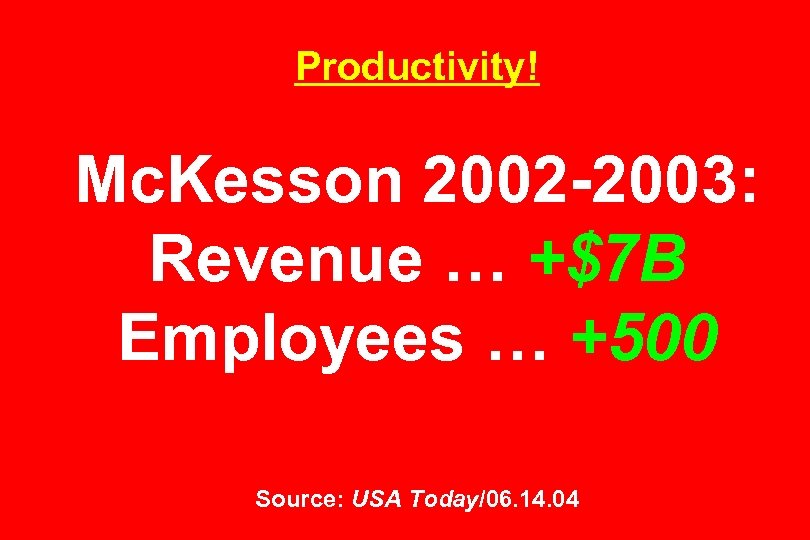 Productivity!

McKesson 2002-2003:
Revenue … +$7B
Employees … +500

Source: USA Today/06.14.04